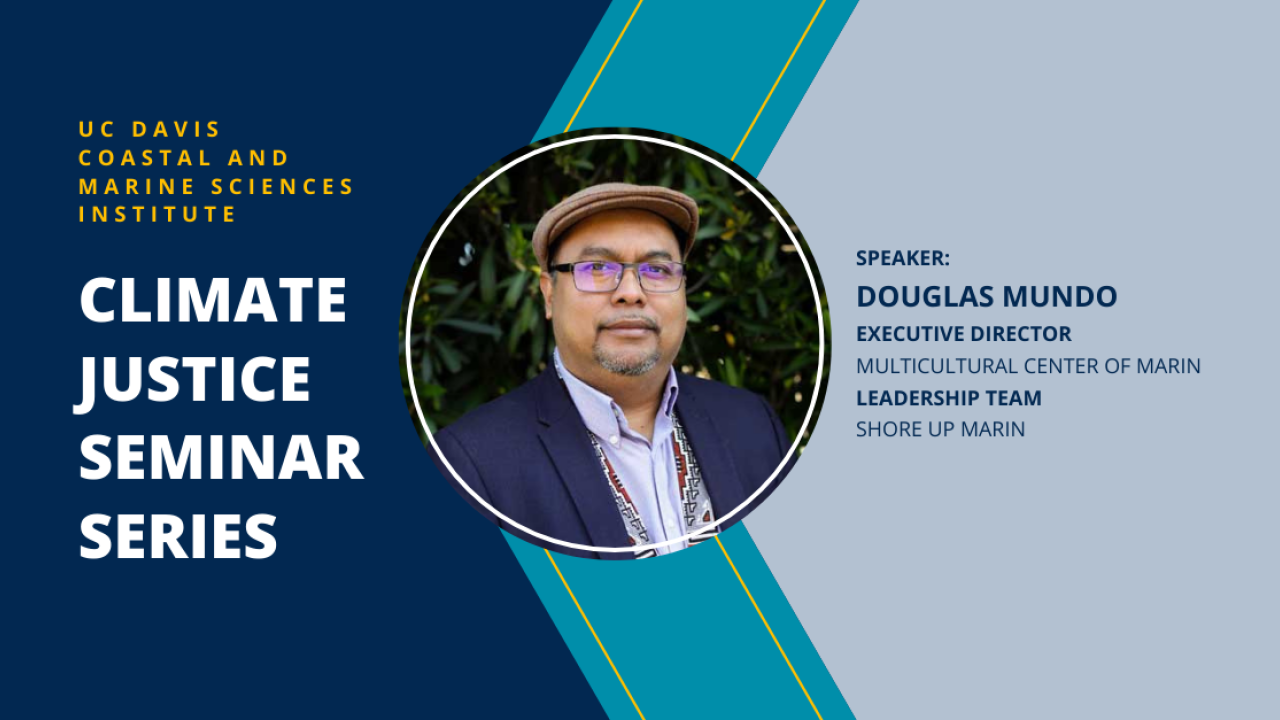 UC DAVIS
COASTAL AND
MARINE SCIENCES
INSTITUTE

CLIMATE
JUSTICE
SEMINAR
SERIES

SPEAKER:
DOUGLAS MUNDO
EXECUTIVE DIRECTOR
MULTICULTURAL CENTER OF MARIN
LEADERSHIP TEAM
SHORE UP MARIN